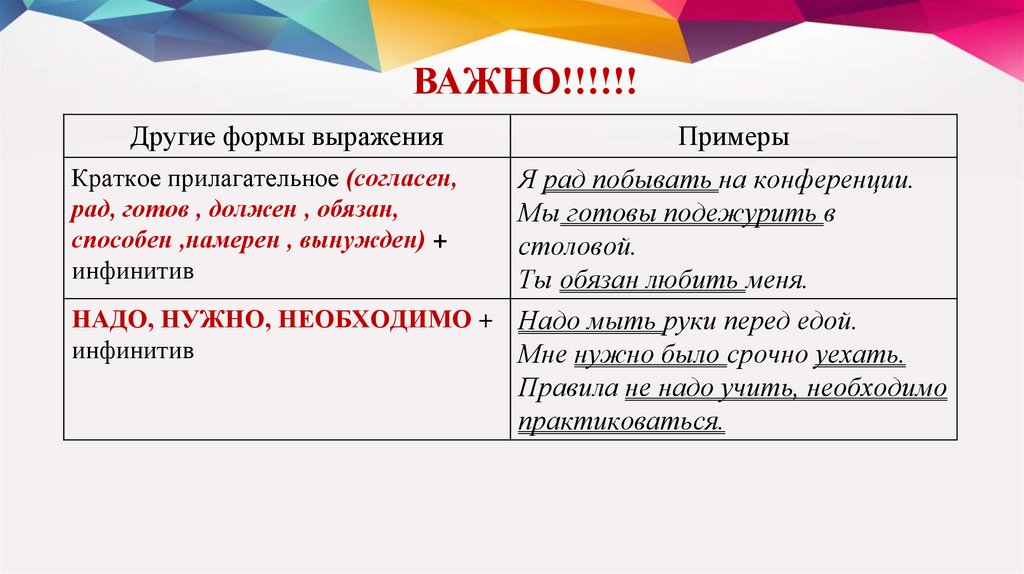 ВАЖНО!!!!!!

| Другие формы выражения | Примеры |
|---|---|
| Краткое прилагательное (согласен, рад, готов , должен , обязан, способен ,намерен , вынужден) + инфинитив | Я рад побывать на конференции. Мы готовы подежурить в столовой. Ты обязан любить меня. |
| НАДО, НУЖНО, НЕОБХОДИМО + инфинитив | Надо мыть руки перед едой. Мне нужно было срочно уехать. Правила не надо учить, необходимо практиковаться. |